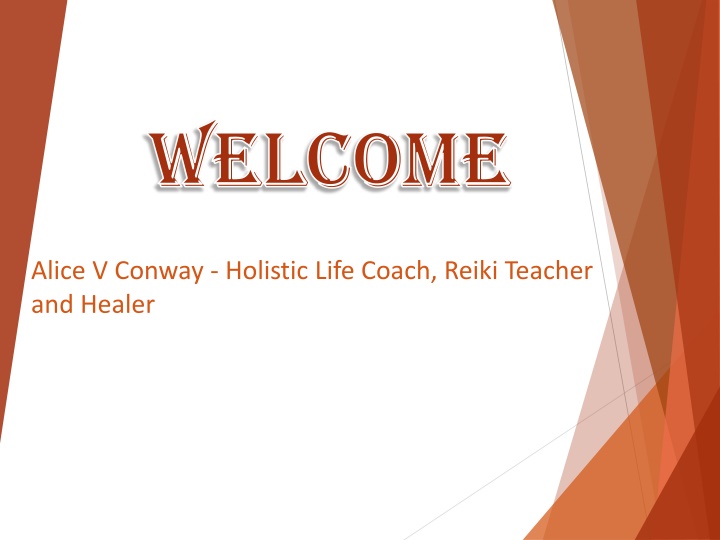 WELCOME

Alice V Conway - Holistic Life Coach, Reiki Teacher and Healer